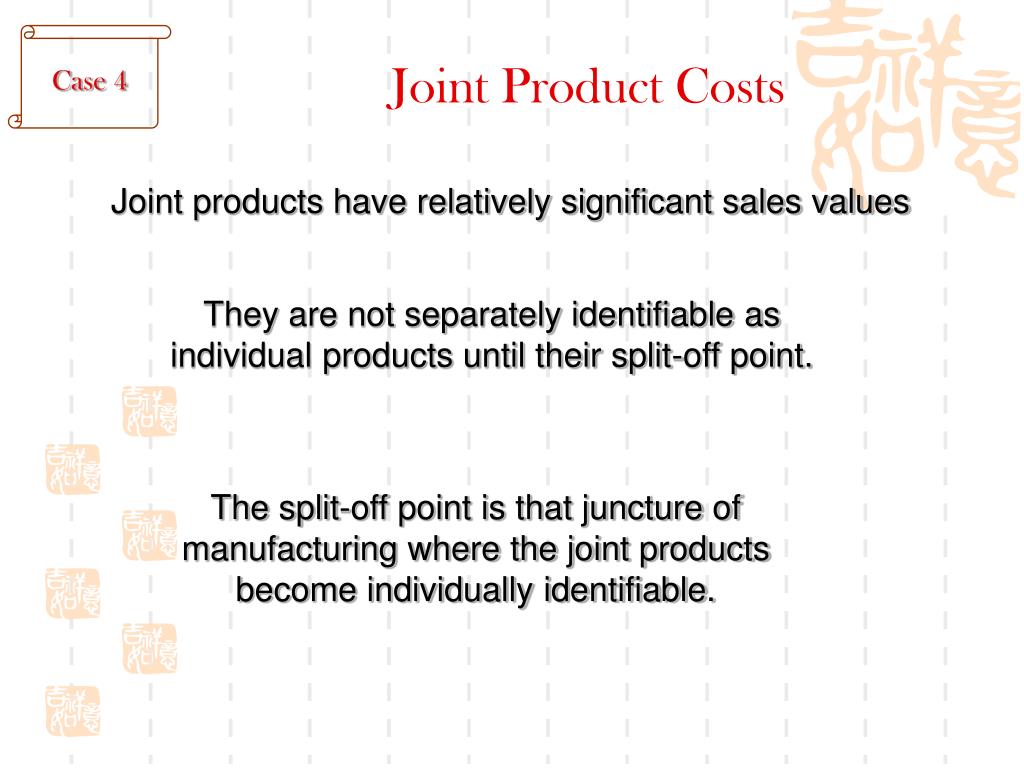 Case 4

Joint Product Costs

Joint products have relatively significant sales values

They are not separately identifiable as individual products until their split-off point.

The split-off point is that juncture of manufacturing where the joint products become individually identifiable.